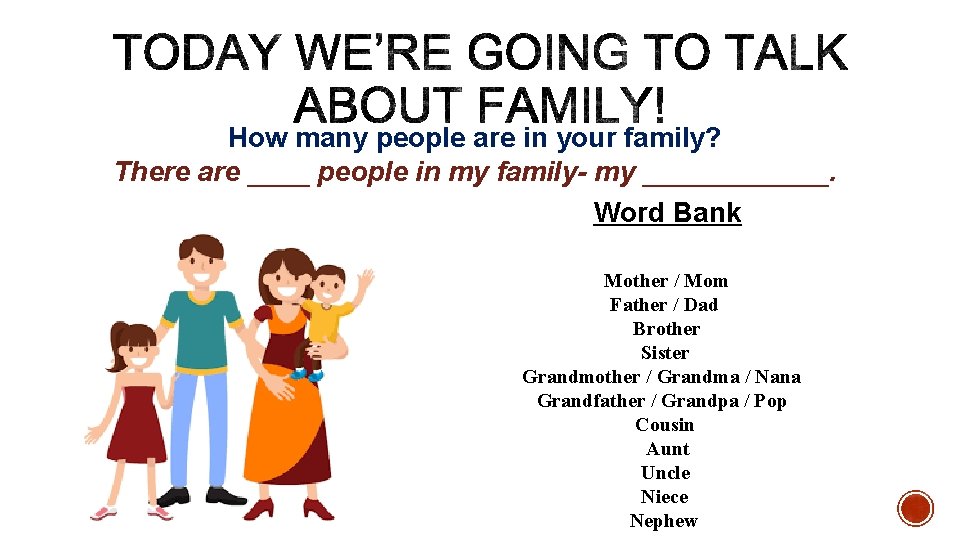 TODAY WE'RE GOING TO TALK ABOUT FAMILY!

How many people are in your family?

There are ____ people in my family- my ____________.

Word Bank

Mother / Mom
Father / Dad
Brother
Sister
Grandmother / Grandma / Nana
Grandfather / Grandpa / Pop
Cousin
Aunt
Uncle
Niece
Nephew